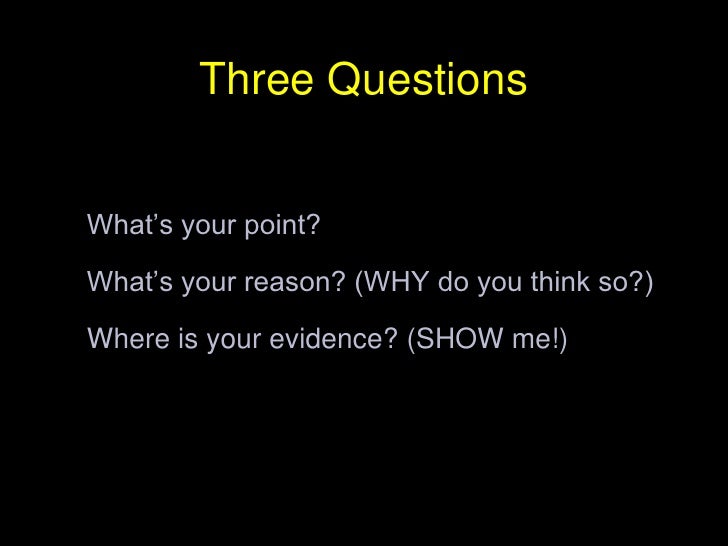 Three Questions

What’s your point?

What’s your reason? (WHY do you think so?)

Where is your evidence? (SHOW me!)